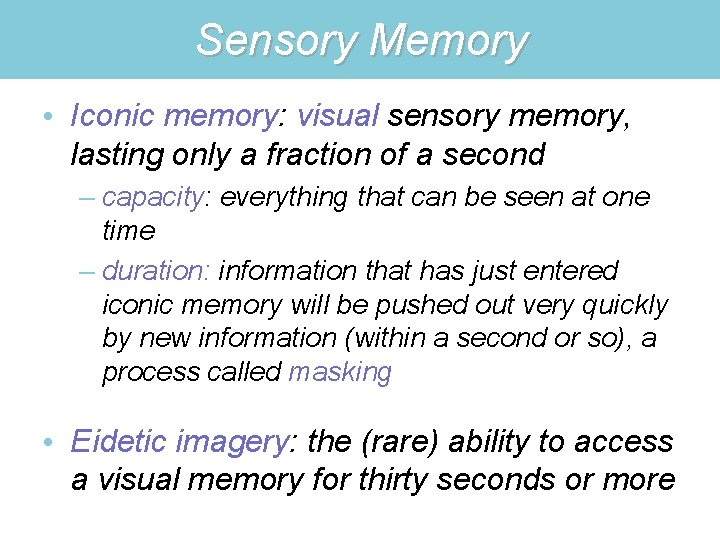 Sensory Memory

• Iconic memory: visual sensory memory, lasting only a fraction of a second

– capacity: everything that can be seen at one time

– duration: information that has just entered iconic memory will be pushed out very quickly by new information (within a second or so), a process called masking

• Eidetic imagery: the (rare) ability to access a visual memory for thirty seconds or more